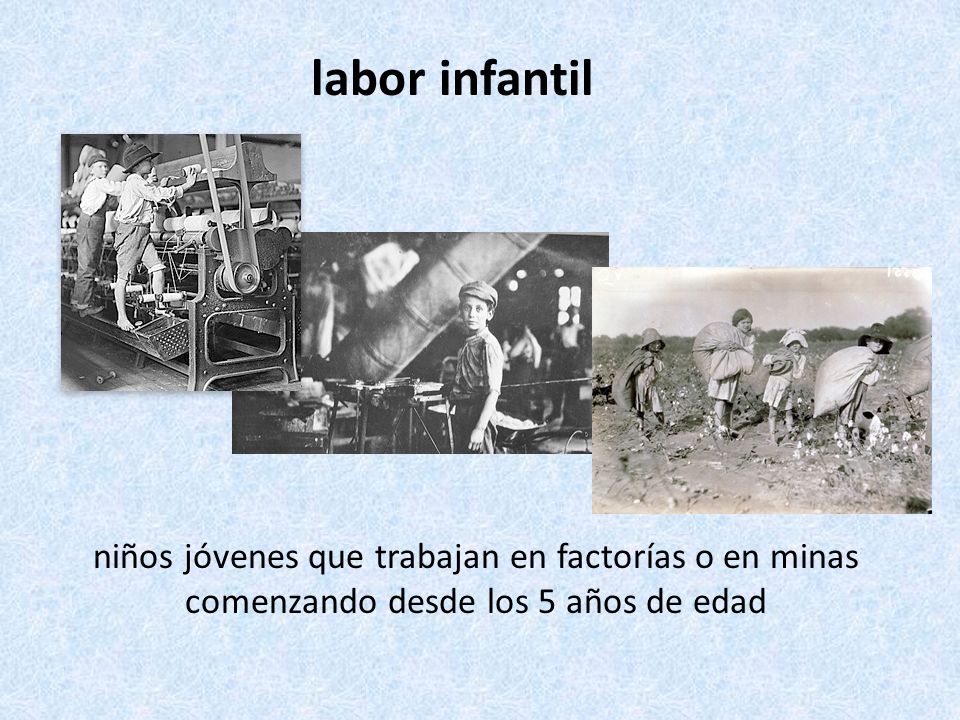 labor infantil

niños jóvenes que trabajan en factorías o en minas comenzando desde los 5 años de edad